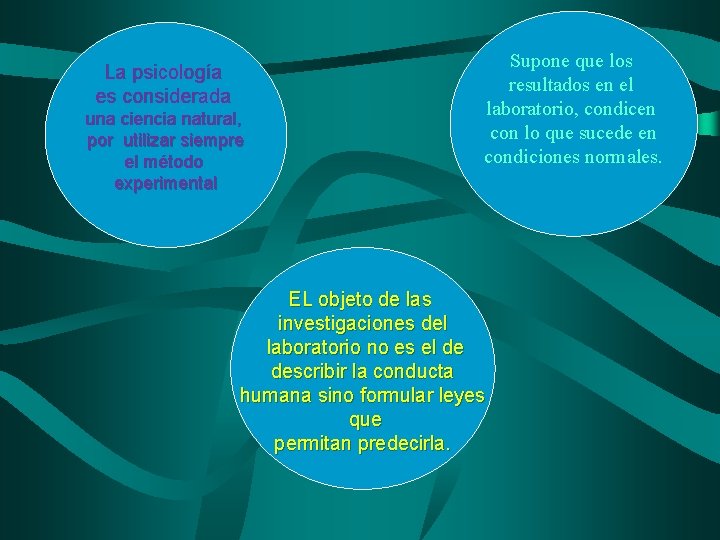 La psicología es considerada una ciencia natural, por utilizar siempre el método experimental

Supone que los resultados en el laboratorio, condicen con lo que sucede en condiciones normales.

EL objeto de las investigaciones del laboratorio no es el de describir la conducta humana sino formular leyes que permitan predecirla.